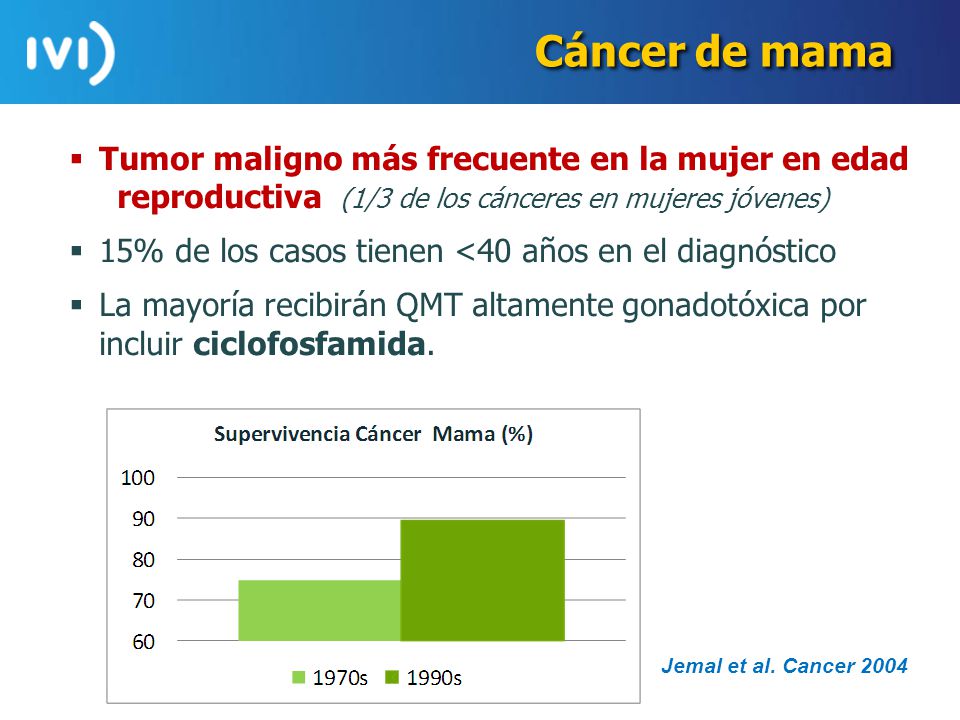 IVI

Cáncer de mama

▪ Tumor maligno más frecuente en la mujer en edad reproductiva (1/3 de los cánceres en mujeres jóvenes)

▪ 15% de los casos tienen <40 años en el diagnóstico

▪ La mayoría recibirán QMT altamente gonadotóxica por incluir ciclofosfamida.

Supervivencia Cáncer Mama (%)

100
90
80
70
60

1970s 1990s

Jemal et al. Cancer 2004